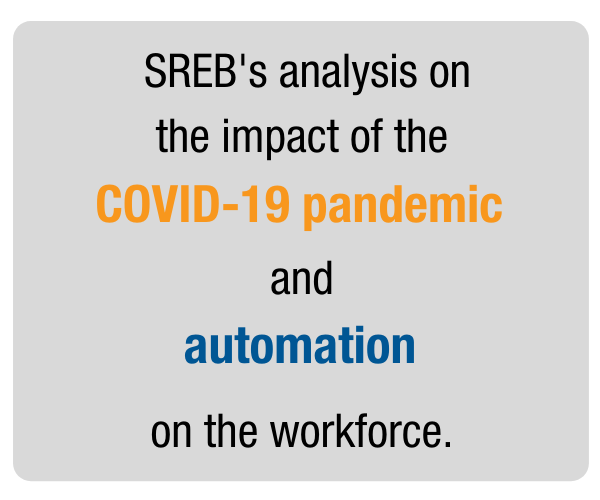 SREB's analysis on the impact of the COVID-19 pandemic and automation on the workforce.